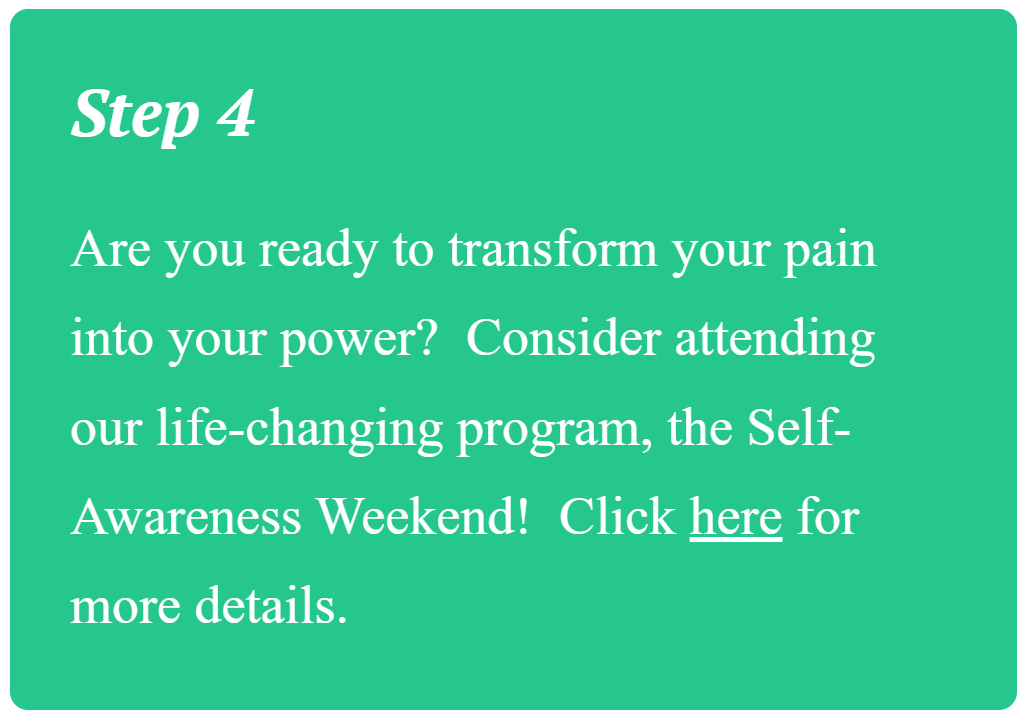 Step 4

Are you ready to transform your pain into your power?  Consider attending our life-changing program, the Self-Awareness Weekend!  Click here for more details.